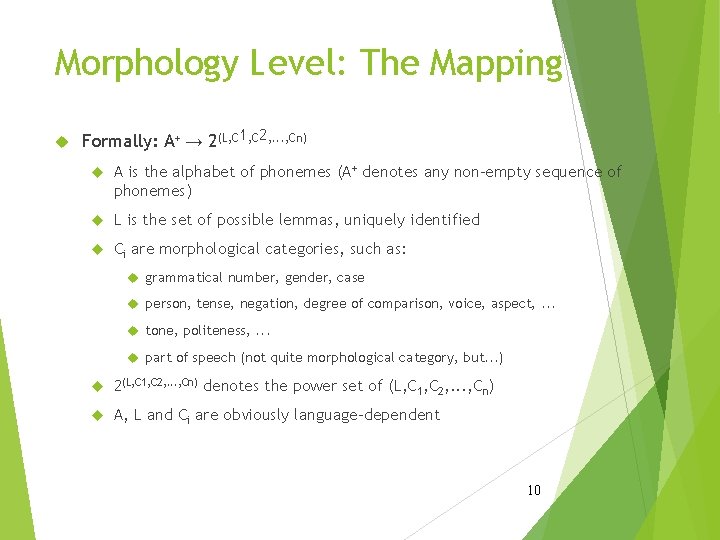 Morphology Level: The Mapping

Formally: $A^+ \rightarrow 2^{(L,C1,C2,...,Cn)}$

A is the alphabet of phonemes ($A^+$ denotes any non-empty sequence of phonemes)

L is the set of possible lemmas, uniquely identified

$C_i$ are morphological categories, such as:

grammatical number, gender, case

person, tense, negation, degree of comparison, voice, aspect, ...

tone, politeness, ...

part of speech (not quite morphological category, but...)

$2^{(L,C1,C2,...,Cn)}$ denotes the power set of $(L,C_1,C_2,...,C_n)$

A, L and $C_i$ are obviously language-dependent

10